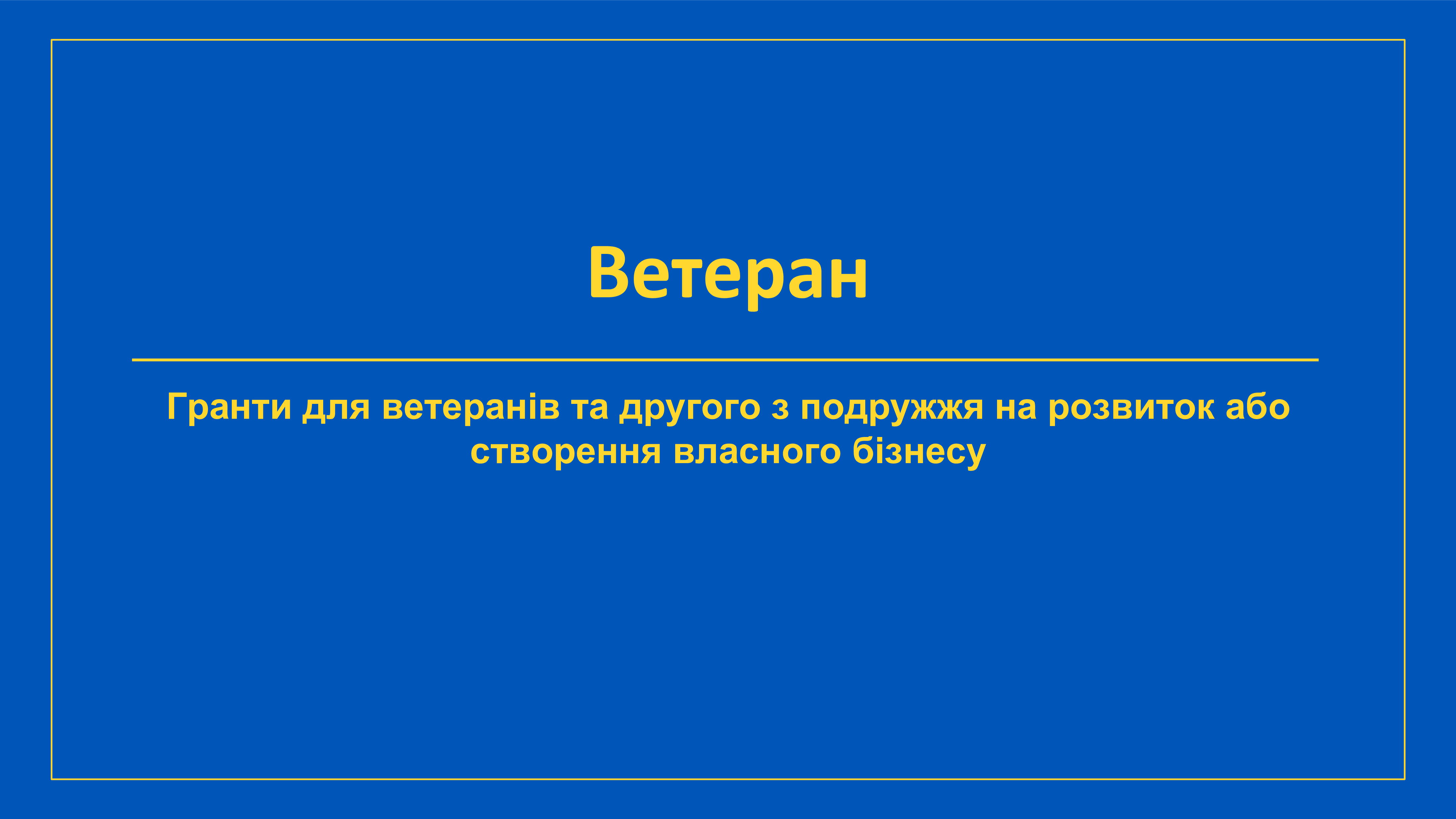 Ветеран

Гранти для ветеранів та другого з подружжя на розвиток або створення власного бізнесу